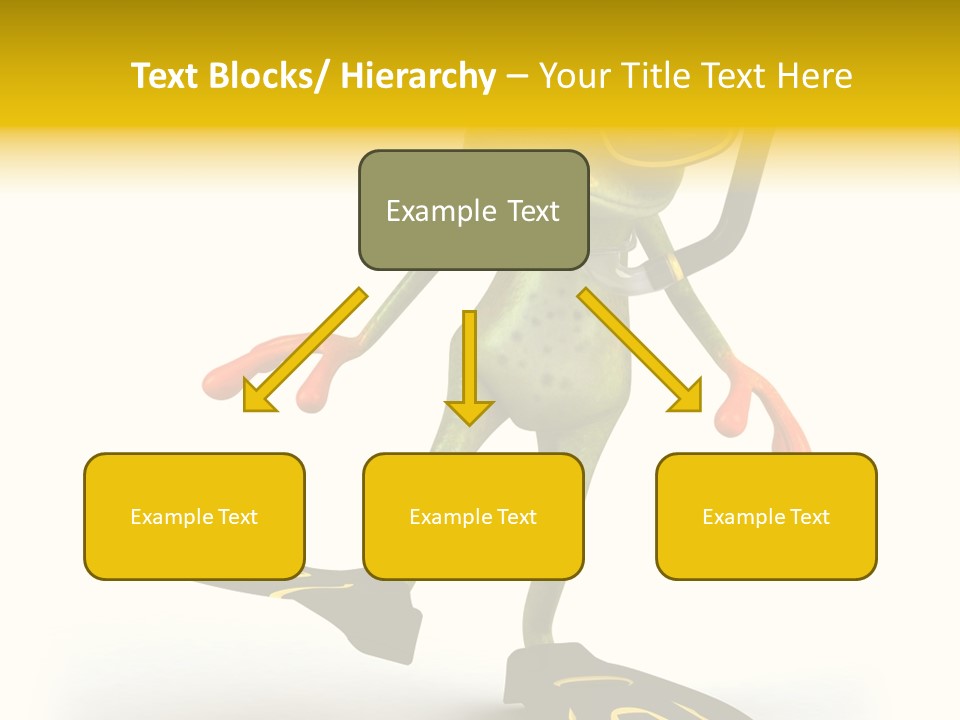 Text Blocks/ Hierarchy – Your Title Text Here

Example Text

Example Text

Example Text

Example Text